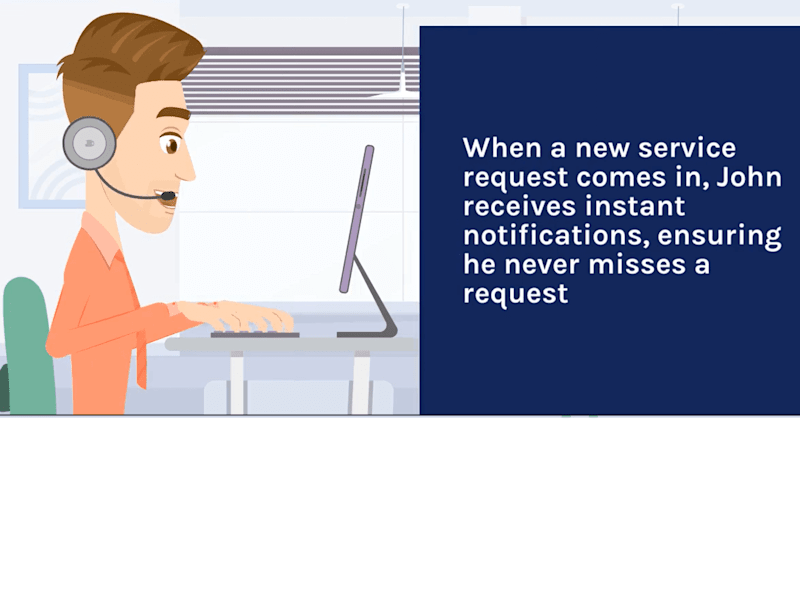 When a new service request comes in, John receives instant notifications, ensuring he never misses a request